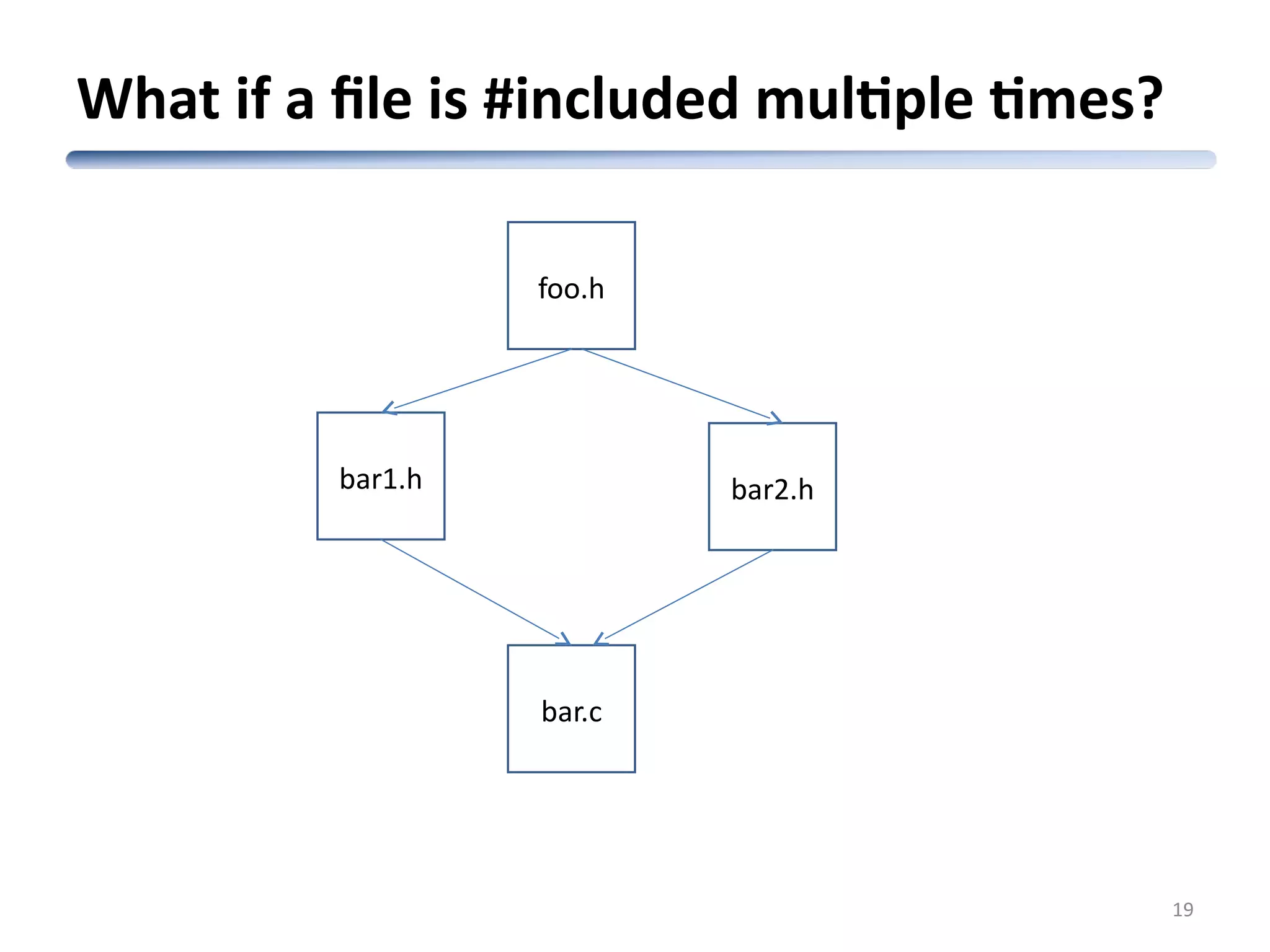 What if a file is #included multiple times?

foo.h

bar1.h

bar2.h

bar.c

19